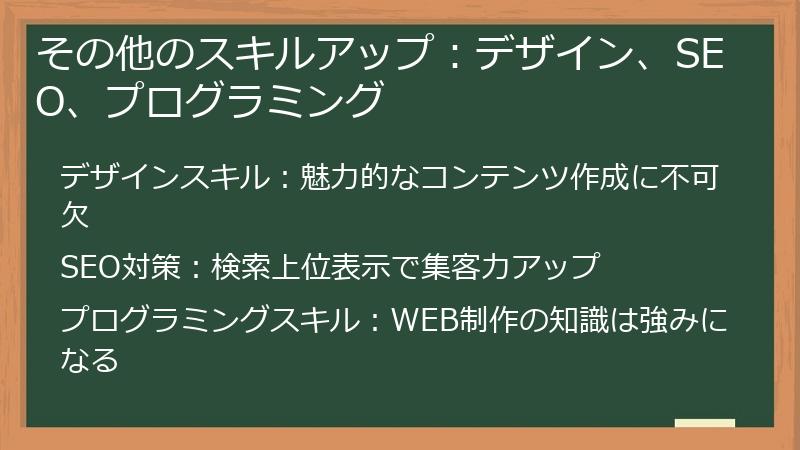 その他のスキルアップ：デザイン、SEO、プログラミング

デザインスキル：魅力的なコンテンツ作成に不可欠

SEO対策：検索上位表示で集客力アップ

プログラミングスキル：WEB制作の知識は強みになる